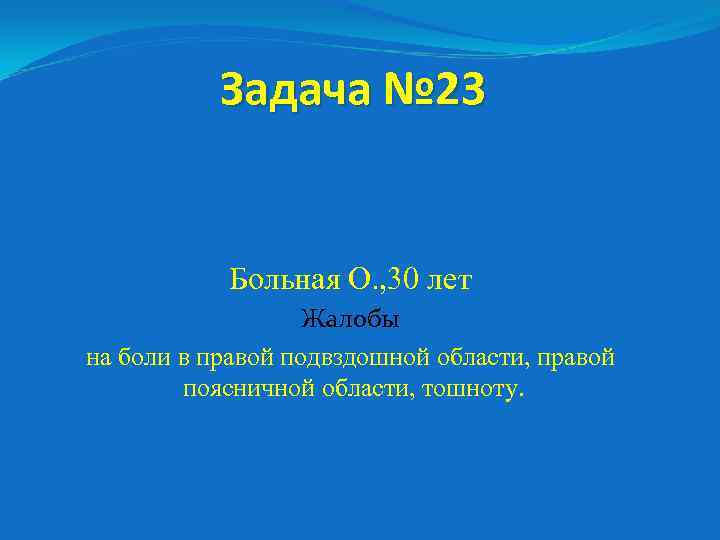 Задача №23

Больная О.,30 лет

Жалобы

на боли в правой подвздошной области, правой поясничной области, тошноту.